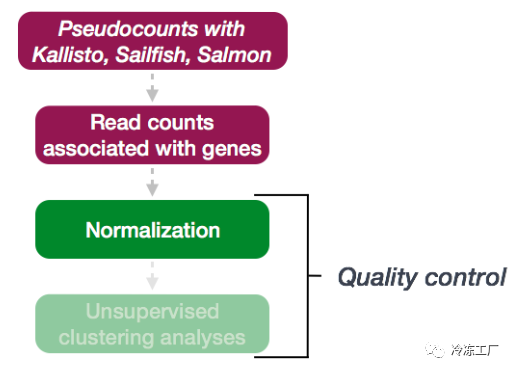 Pseudocounts with Kallisto, Sailfish, Salmon

Read counts associated with genes

Normalization

Unsupervised clustering analyses

Quality control

冷冻工厂